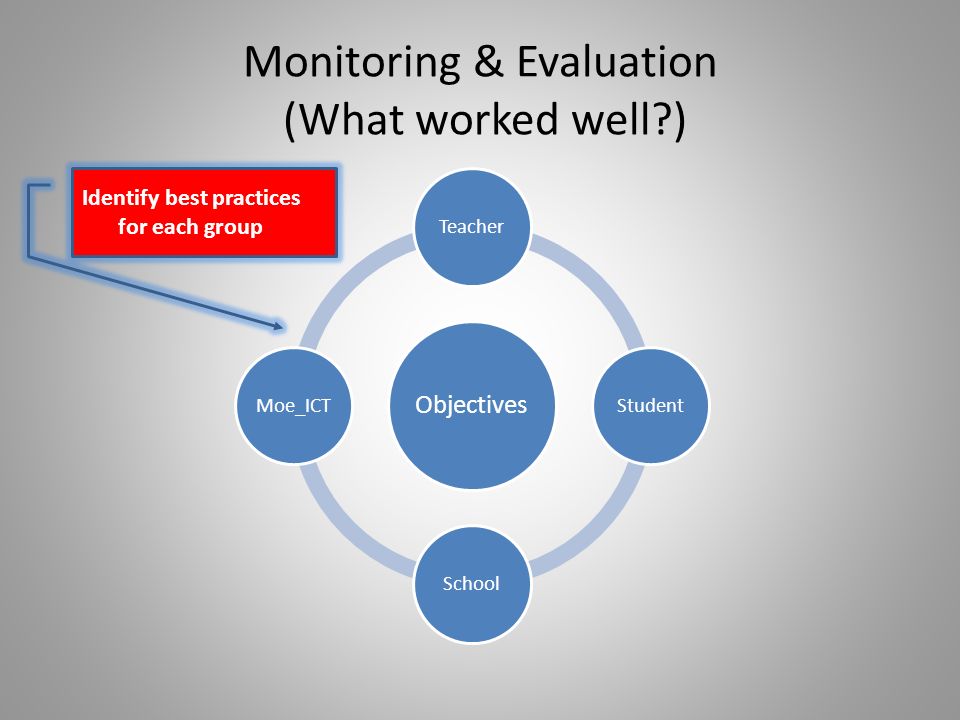 Monitoring & Evaluation
(What worked well?)

Identify best practices for each group

Teacher

Moe_ICT

Objectives

Student

School